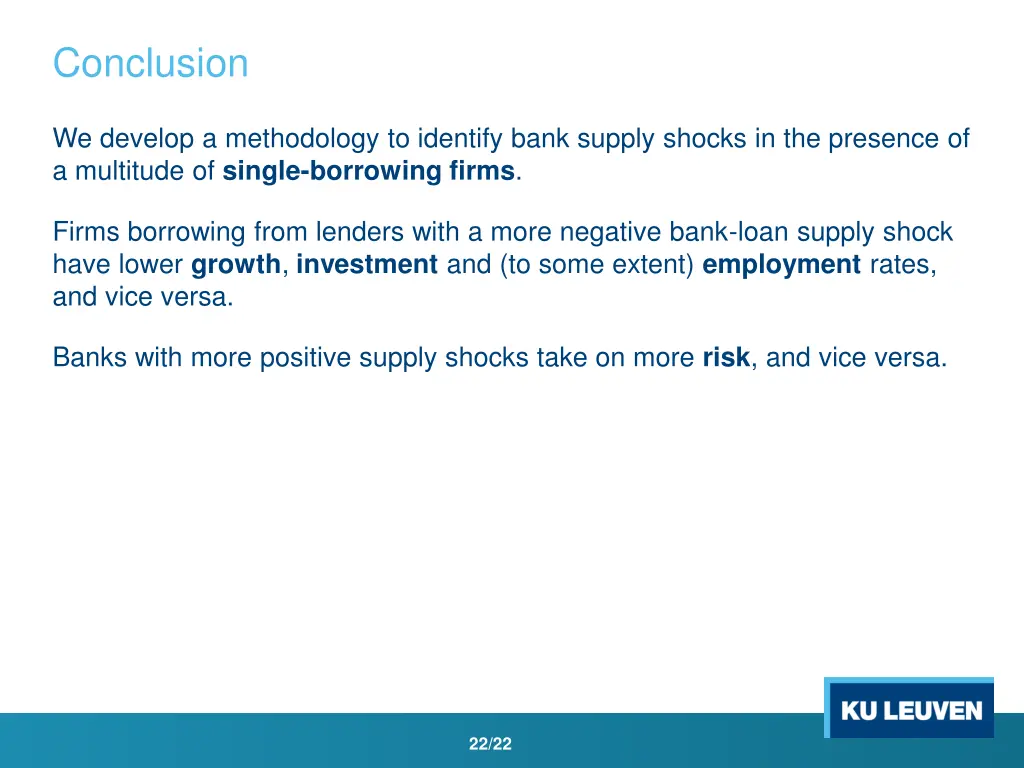 Conclusion

We develop a methodology to identify bank supply shocks in the presence of a multitude of single-borrowing firms.

Firms borrowing from lenders with a more negative bank-loan supply shock have lower growth, investment and (to some extent) employment rates, and vice versa.

Banks with more positive supply shocks take on more risk, and vice versa.

KU LEUVEN

22/22